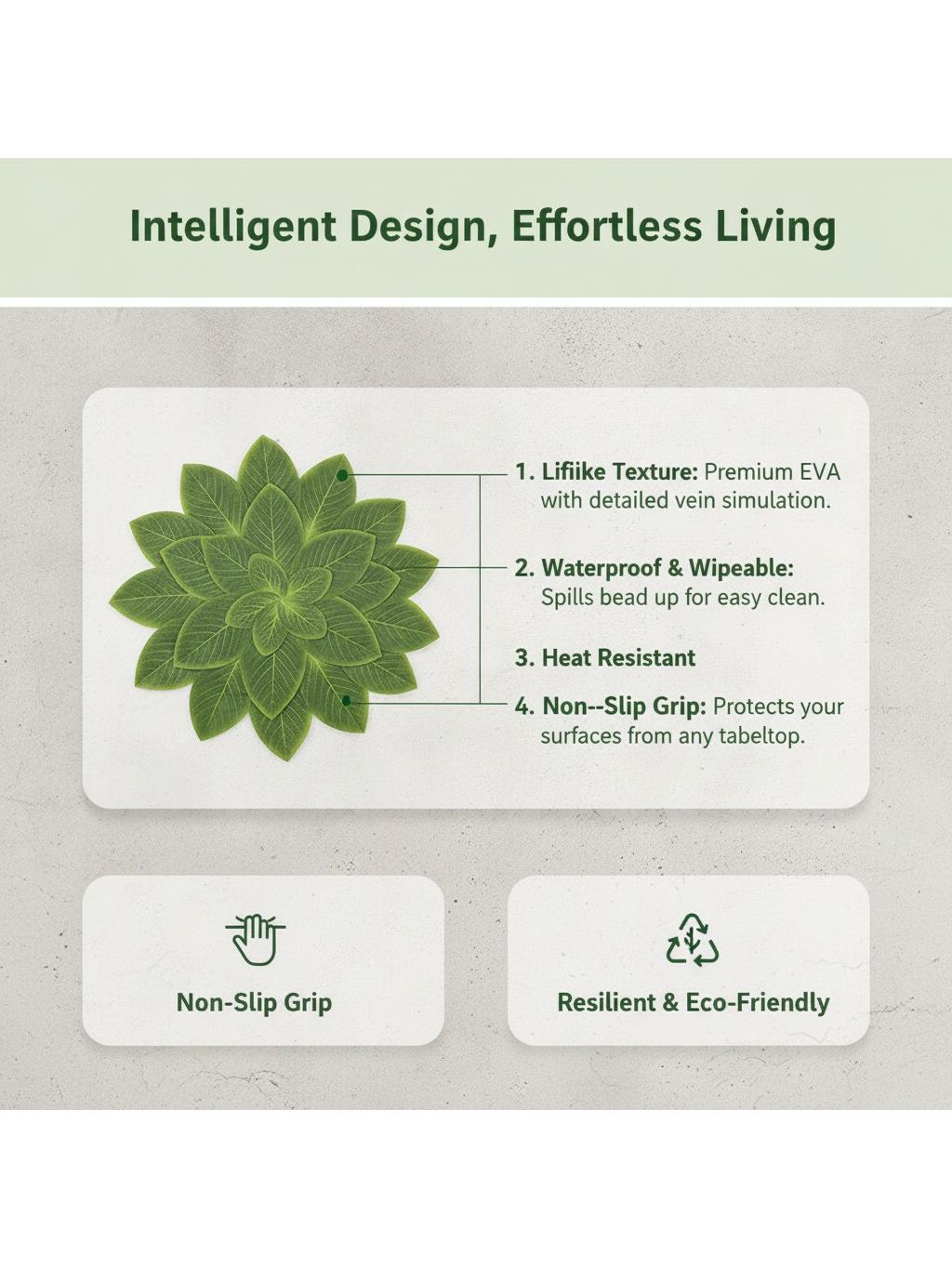 Intelligent Design, Effortless Living

1. Lifiike Texture: Premium EVA with detailed vein simulation.

2. Waterproof & Wipeable: Spills bead up for easy clean.

3. Heat Resistant

4. Non--Slip Grip: Protects your surfaces from any tabeltop.

Non-Slip Grip

Resilient & Eco-Friendly